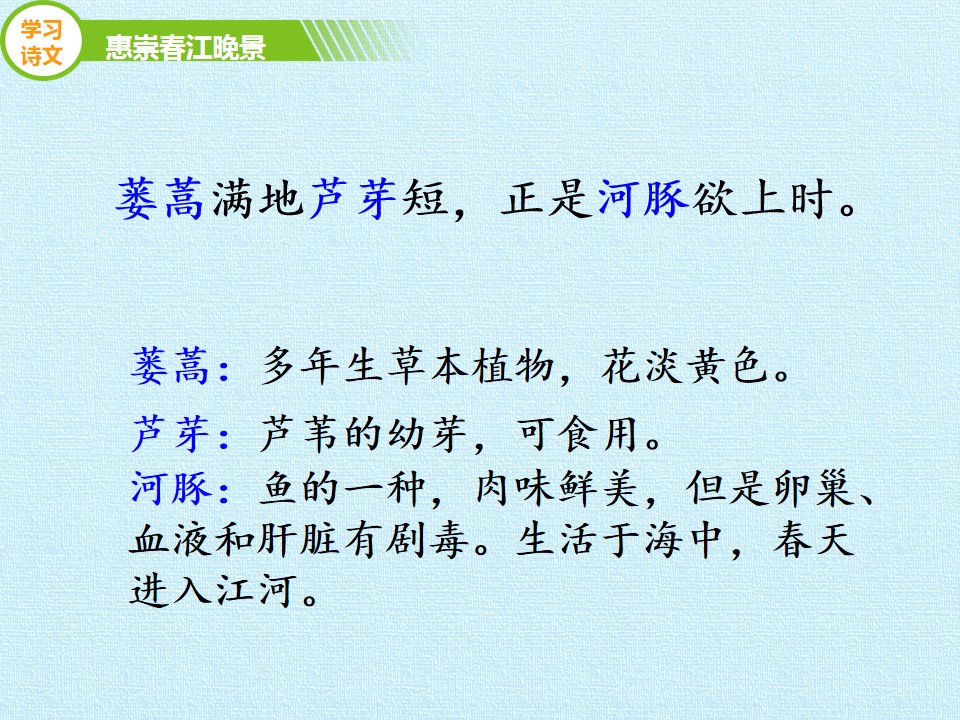 学习诗文

惠崇春江晚景

蒌蒿满地芦芽短，正是河豚欲上时。

蒌蒿：多年生草本植物，花淡黄色。

芦芽：芦苇的幼芽，可食用。

河豚：鱼的一种，肉味鲜美，但是卵巢、血液和肝脏有剧毒。生活于海中，春天进入江河。